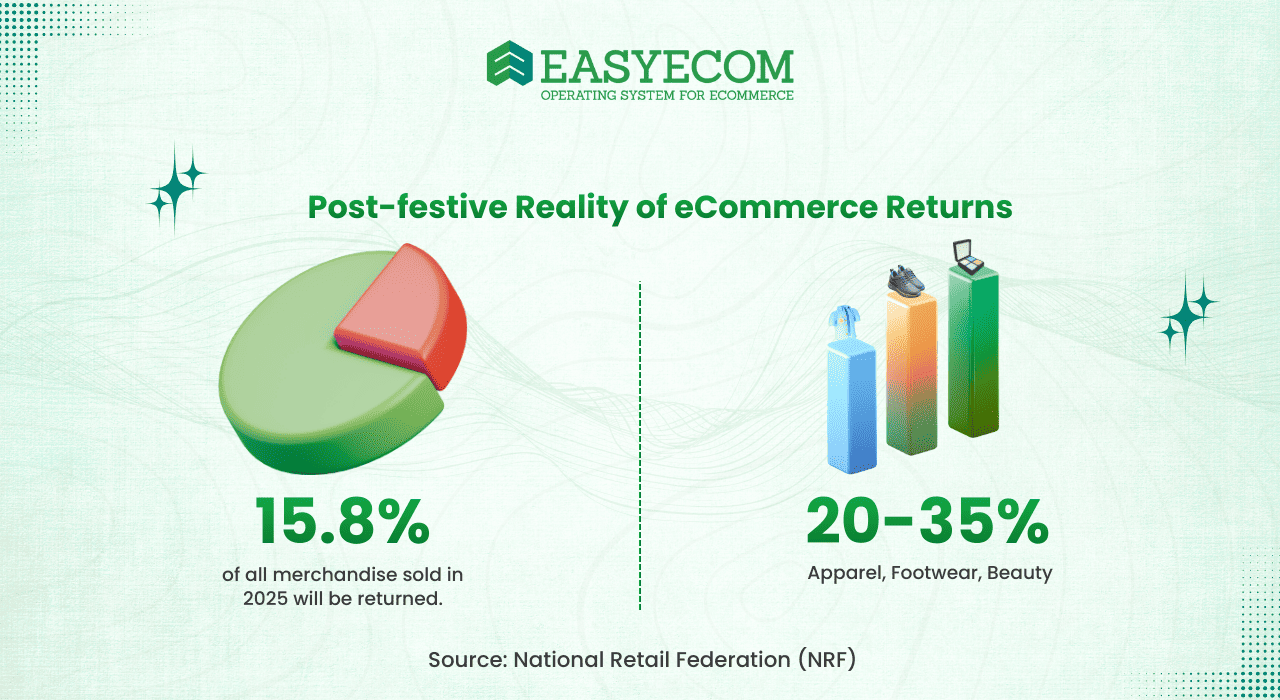 EASYECOM
OPERATING SYSTEM FOR ECOMMERCE

Post-festive Reality of eCommerce Returns

15.8%
of all merchandise sold in 2025 will be returned.

20-35%
Apparel, Footwear, Beauty

Source: National Retail Federation (NRF)